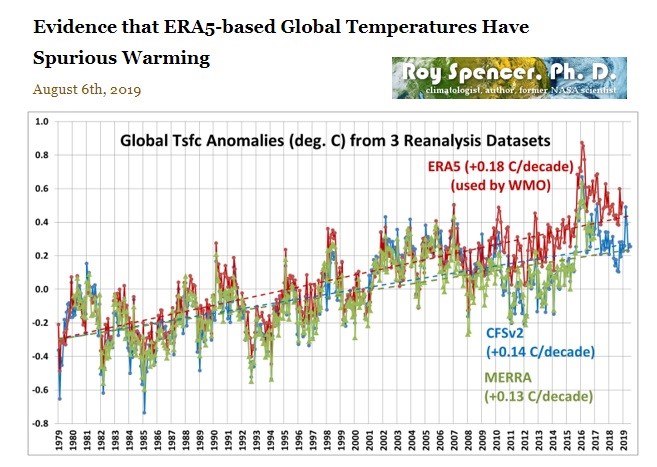 Evidence that ERA5-based Global Temperatures Have Spurious Warming

August 6th, 2019

Roy Spencer, Ph. D.
climatologist, author, former NASA scientist

Global Tsfc Anomalies (deg. C) from 3 Reanalysis Datasets

ERA5 (+0.18 C/decade)
(used by WMO)

CFSv2
(+0.14 C/decade)

MERRA
(+0.13 C/decade)

1.0
0.8
0.6
0.4
0.2
0.0
-0.2
-0.4
-0.6
-0.8

1979 1980 1981 1982 1983 1984 1985 1986 1987 1988 1989 1990 1991 1992 1993 1994 1995 1996 1997 1998 1999 2000 2001 2002 2003 2004 2005 2006 2007 2008 2009 2010 2011 2012 2013 2014 2015 2016 2017 2018 2019